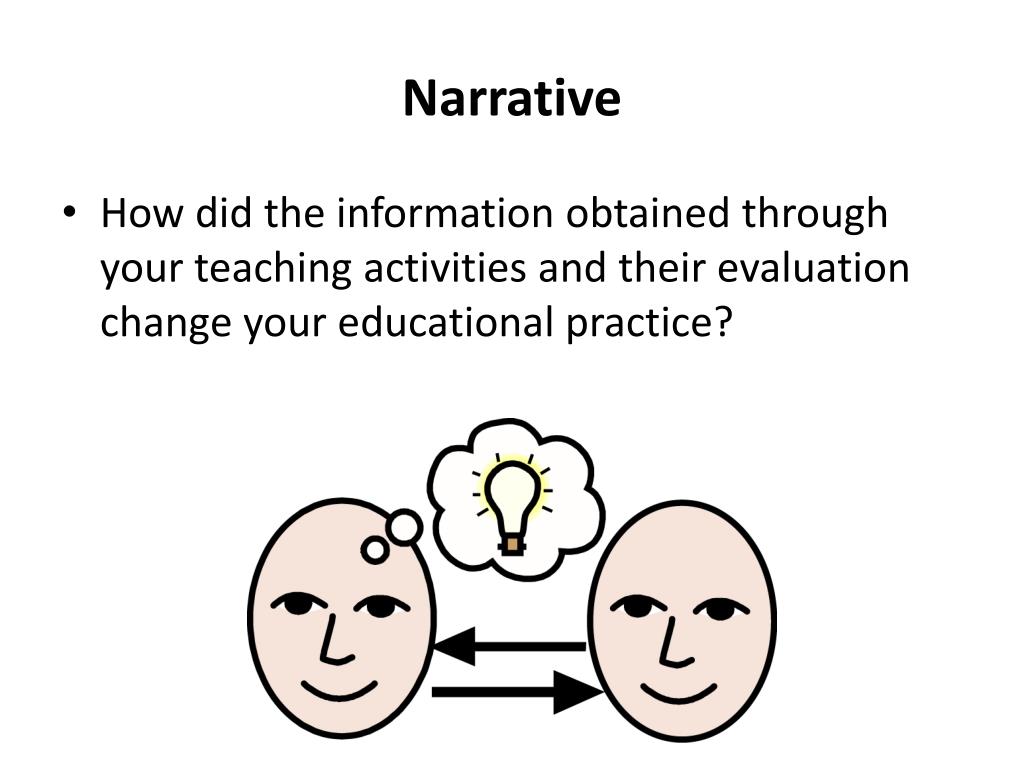 Narrative

• How did the information obtained through your teaching activities and their evaluation change your educational practice?